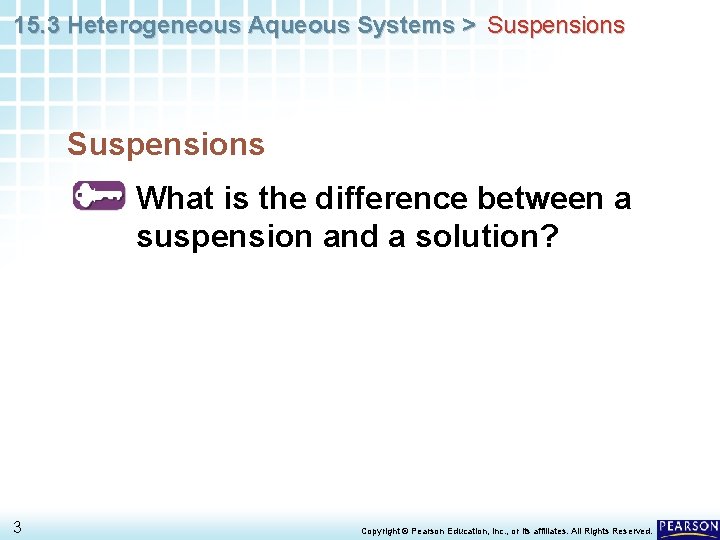 15.3 Heterogeneous Aqueous Systems > Suspensions

Suspensions

What is the difference between a suspension and a solution?

3

Copyright © Pearson Education, Inc., or its affiliates. All Rights Reserved.

PEARSON